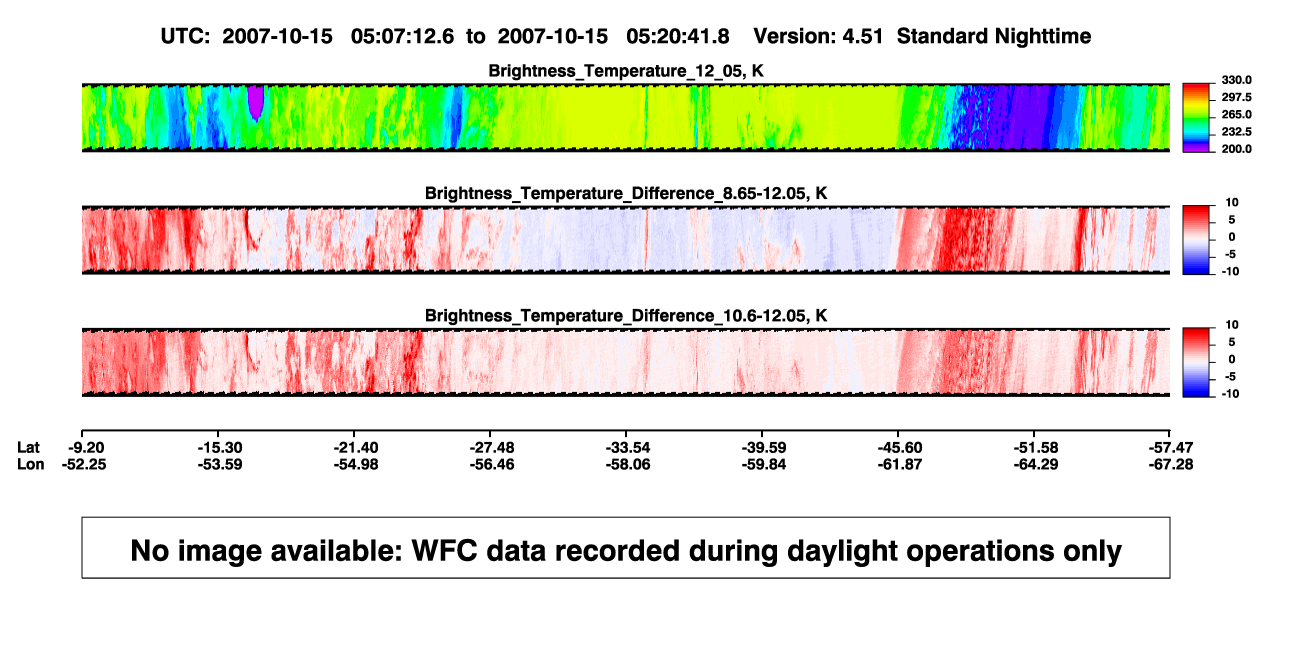 UTC: 2007-10-15 05:07:12.6 to 2007-10-15 05:20:41.8 Version: 4.51 Standard Nighttime

Brightness_Temperature_12_05, K

330.0
297.5
265.0
232.5
200.0

Brightness_Temperature_Difference_8.65-12.05, K

10
5
0
-5
-10

Brightness_Temperature_Difference_10.6-12.05, K

10
5
0
-5
-10

| Lat | -9.20 | -15.30 | -21.40 | -27.48 | -33.54 | -39.59 | -45.60 | -51.58 | -57.47 |
|---|---|---|---|---|---|---|---|---|---|
| Lon | -52.25 | -53.59 | -54.98 | -56.46 | -58.06 | -59.84 | -61.87 | -64.29 | -67.28 |

No image available: WFC data recorded during daylight operations only